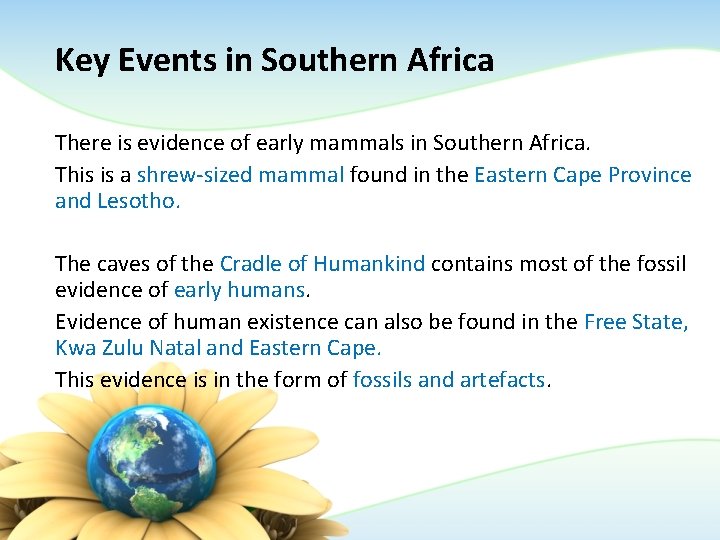 Key Events in Southern Africa

There is evidence of early mammals in Southern Africa.

This is a shrew-sized mammal found in the Eastern Cape Province and Lesotho.

The caves of the Cradle of Humankind contains most of the fossil evidence of early humans.

Evidence of human existence can also be found in the Free State, Kwa Zulu Natal and Eastern Cape.

This evidence is in the form of fossils and artefacts.